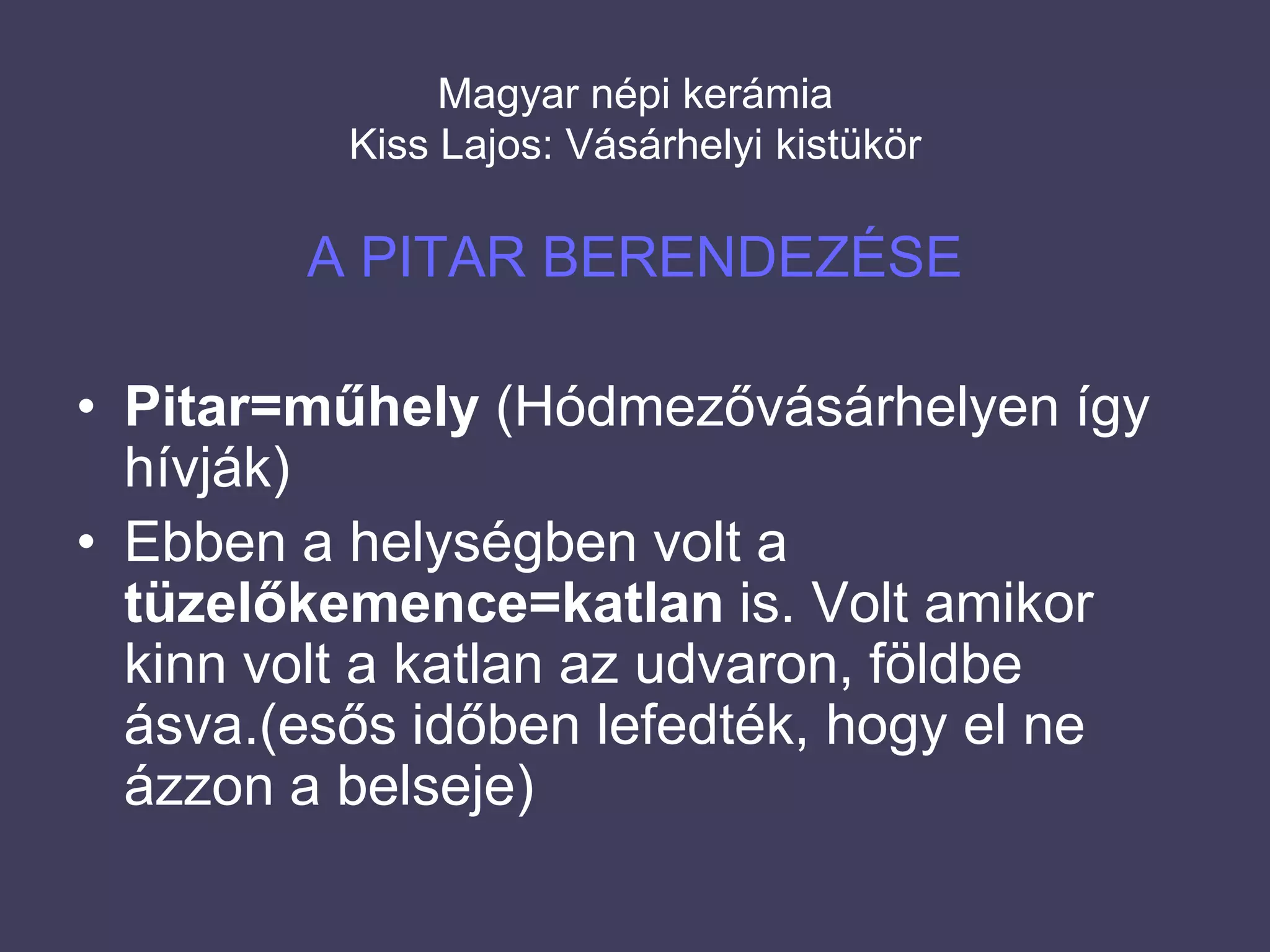 Magyar népi kerámia
Kiss Lajos: Vásárhelyi kistükör

A PITAR BERENDEZÉSE

• Pitar=műhely (Hódmezővásárhelyen így hívják)
• Ebben a helységben volt a tüzelőkemence=katlan is. Volt amikor kinn volt a katlan az udvaron, földbe ásva.(esős időben lefedték, hogy el ne ázzon a belseje)